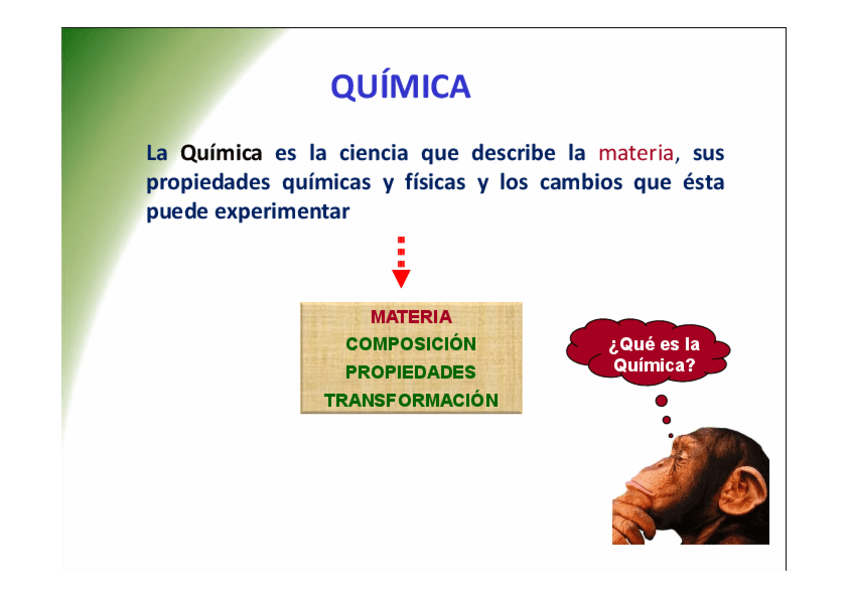 QUÍMICA

La Química es la ciencia que describe la materia, sus propiedades químicas y físicas y los cambios que ésta puede experimentar

MATERIA
COMPOSICIÓN
PROPIEDADES
TRANSFORMACIÓN

¿Qué es la Química?